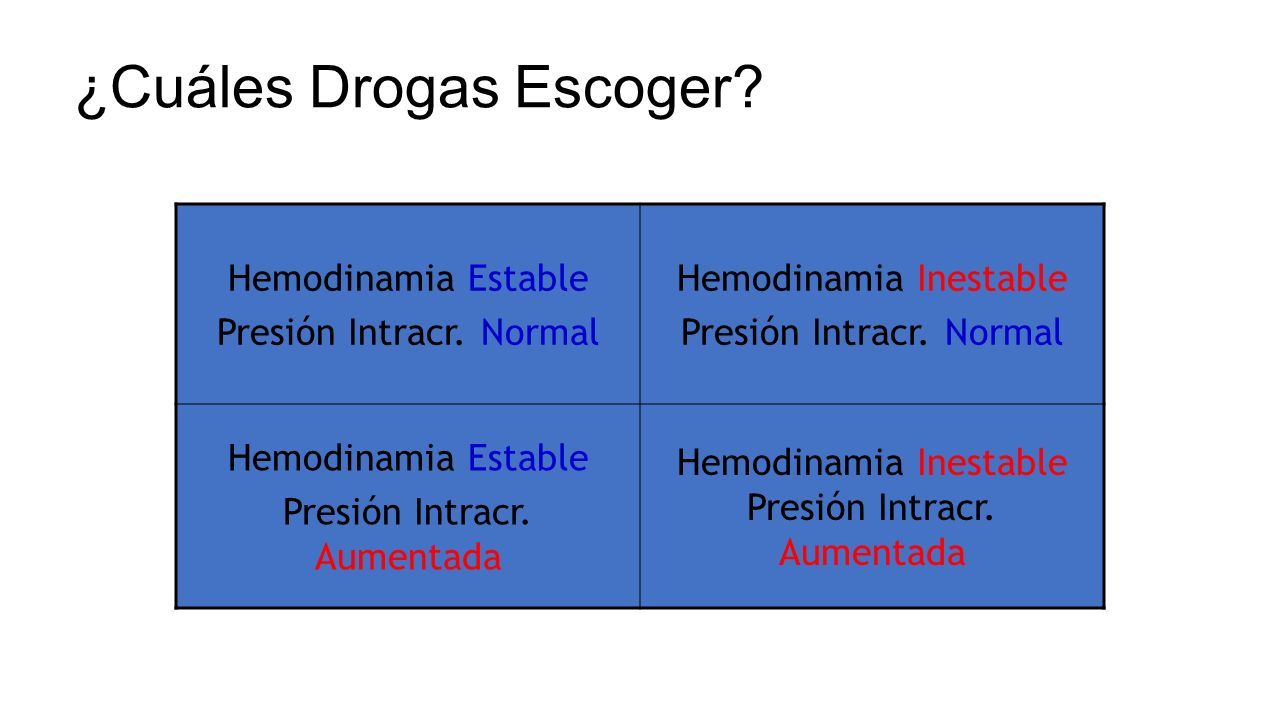 ¿Cuáles Drogas Escoger?

| Hemodinamia Estable Presión Intracr. Normal | Hemodinamia Inestable Presión Intracr. Normal |
|---|---|
| Hemodinamia Estable Presión Intracr. Aumentada | Hemodinamia Inestable Presión Intracr. Aumentada |